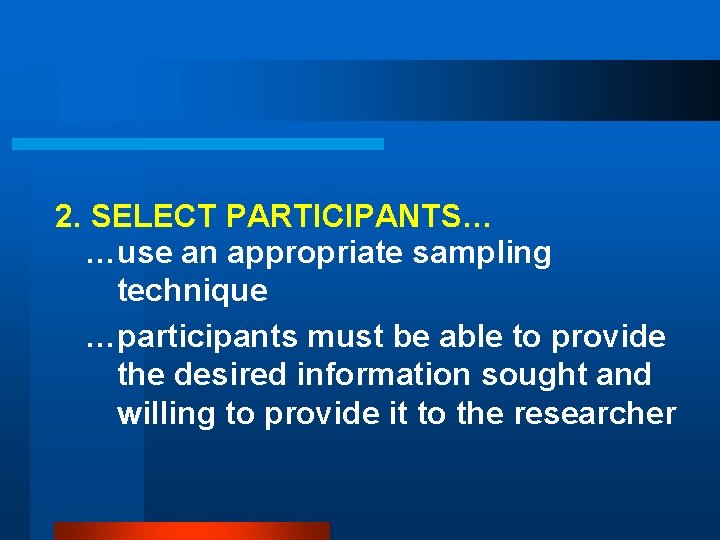 2. SELECT PARTICIPANTS…

…use an appropriate sampling technique

…participants must be able to provide the desired information sought and willing to provide it to the researcher